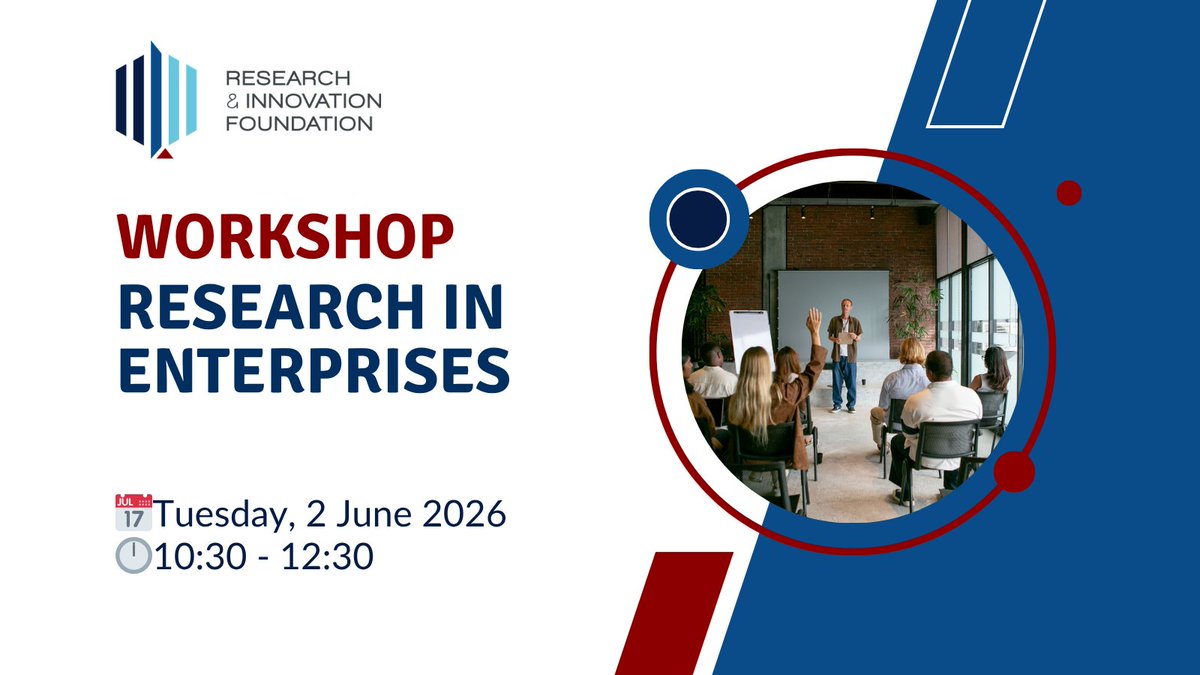 RESEARCH & INNOVATION FOUNDATION

WORKSHOP
RESEARCH IN ENTERPRISES

JUL 17 Tuesday, 2 June 2026
10:30 - 12:30